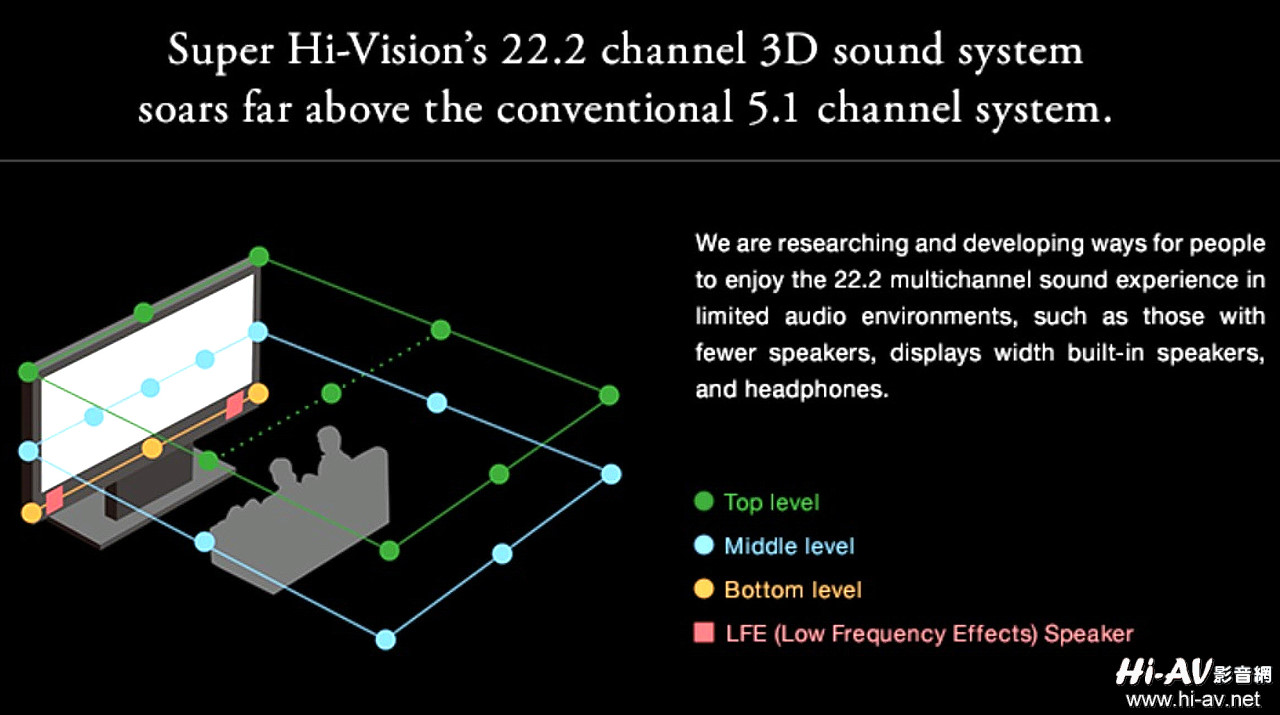 Super Hi-Vision's 22.2 channel 3D sound system soars far above the conventional 5.1 channel system.

We are researching and developing ways for people to enjoy the 22.2 multichannel sound experience in limited audio environments, such as those with fewer speakers, displays width built-in speakers, and headphones.

Top level
Middle level
Bottom level
LFE (Low Frequency Effects) Speaker

Hi-AV影音網
www.hi-av.net